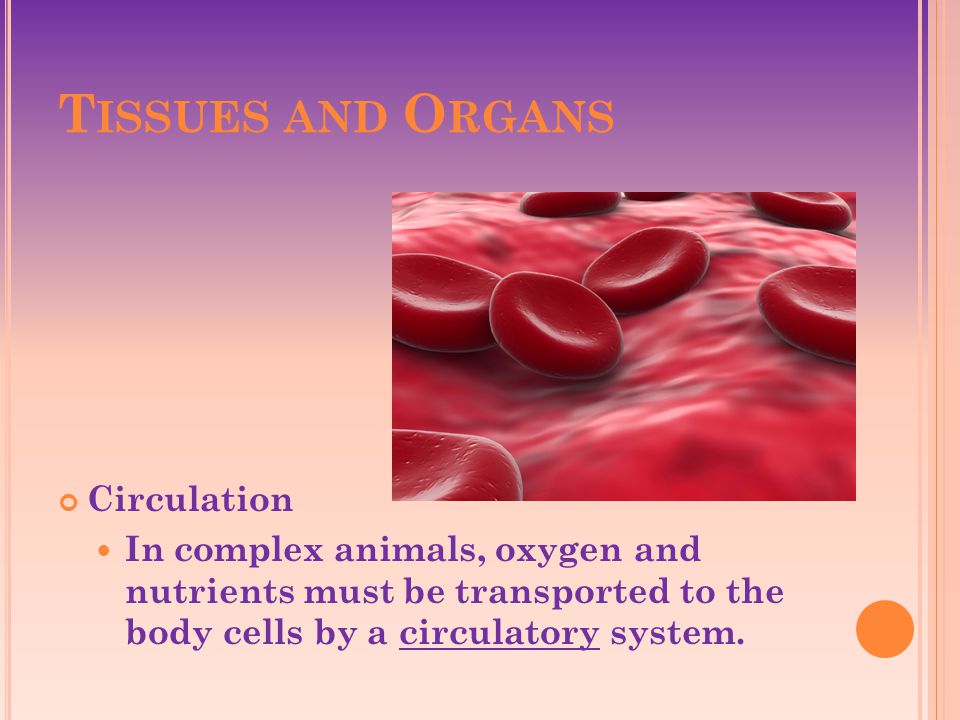 TISSUES AND ORGANS

Circulation

In complex animals, oxygen and nutrients must be transported to the body cells by a circulatory system.